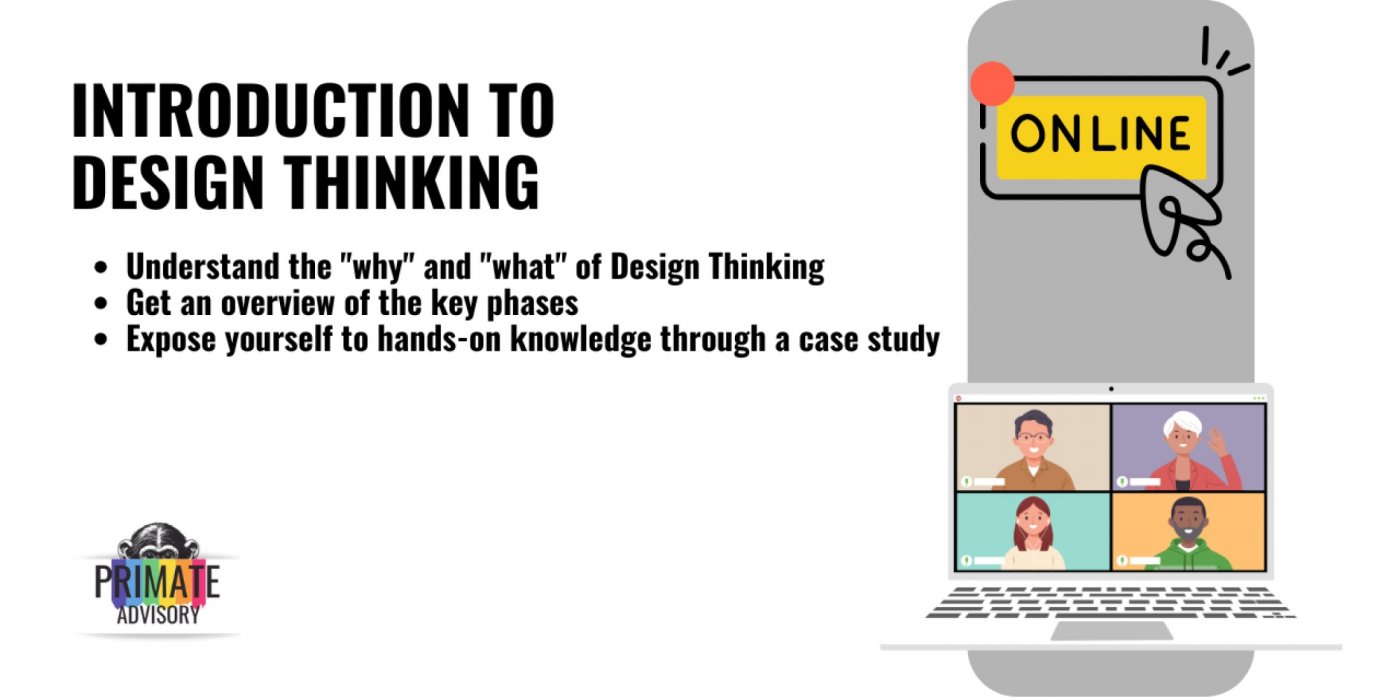 INTRODUCTION TO DESIGN THINKING

- Understand the "why" and "what" of Design Thinking
- Get an overview of the key phases
- Expose yourself to hands-on knowledge through a case study

ONLINE

PRIMATE ADVISORY